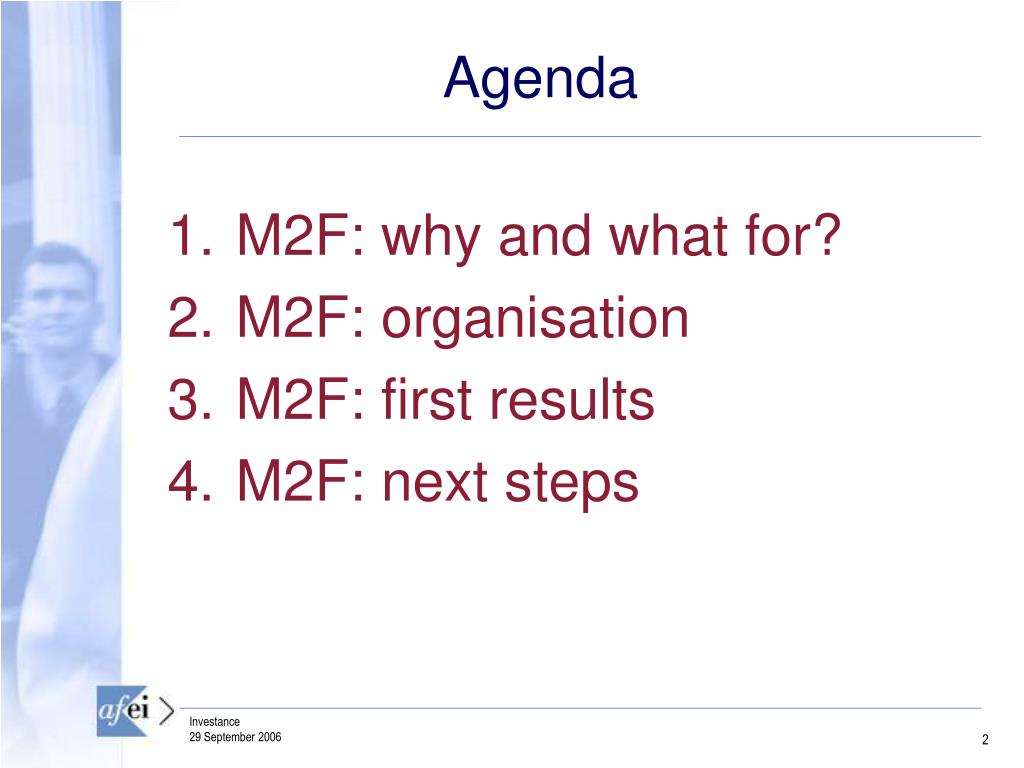 Agenda

1. M2F: why and what for?
2. M2F: organisation
3. M2F: first results
4. M2F: next steps

afei

Investance
29 September 2006

2